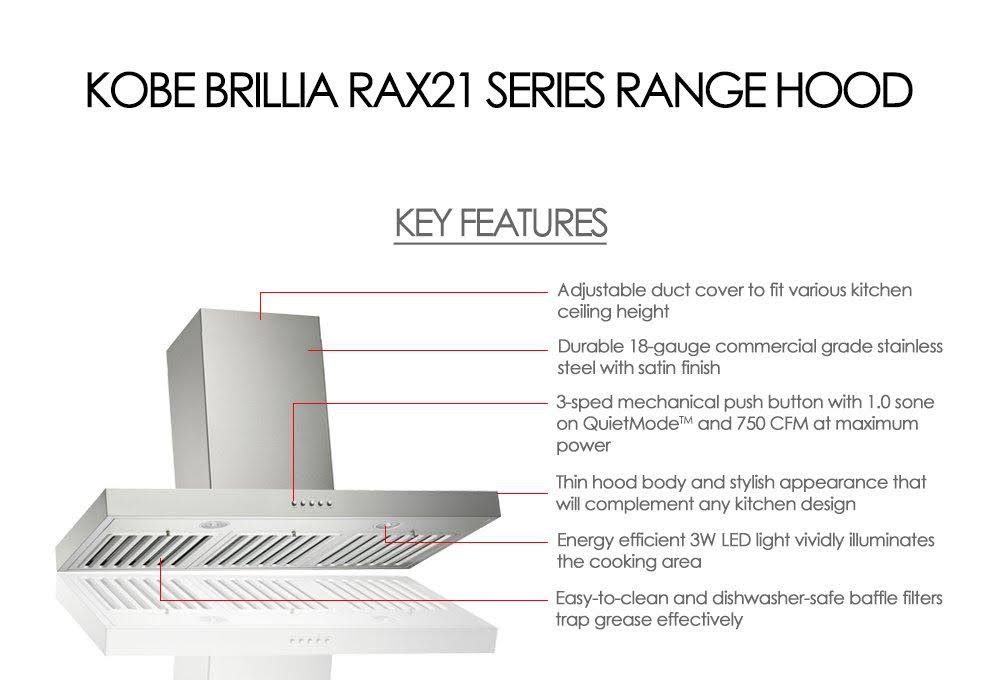 KOBE BRILLIA RAX21 SERIES RANGE HOOD

KEY FEATURES

Adjustable duct cover to fit various kitchen ceiling height

Durable 18-gauge commercial grade stainless steel with satin finish

3-sped mechanical push button with 1.0 sone on QuietMode™ and 750 CFM at maximum power

Thin hood body and stylish appearance that will complement any kitchen design

Energy efficient 3W LED light vividly illuminates the cooking area

Easy-to-clean and dishwasher-safe baffle filters trap grease effectively